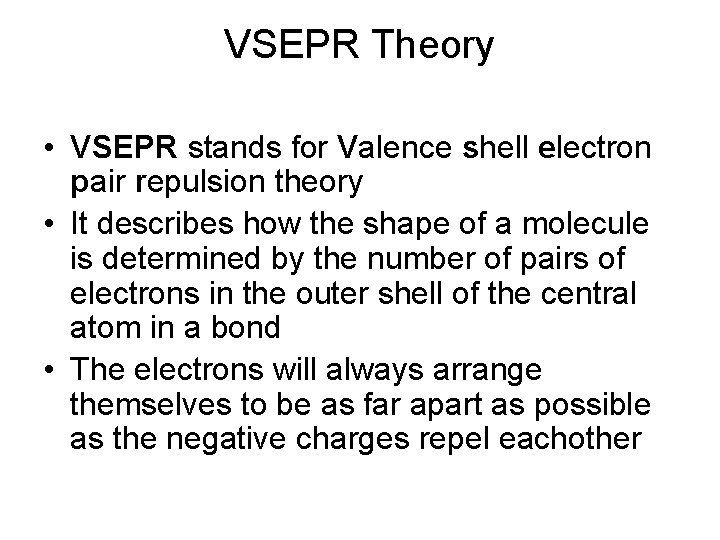 VSEPR Theory

• VSEPR stands for Valence shell electron pair repulsion theory
• It describes how the shape of a molecule is determined by the number of pairs of electrons in the outer shell of the central atom in a bond
• The electrons will always arrange themselves to be as far apart as possible as the negative charges repel eachother